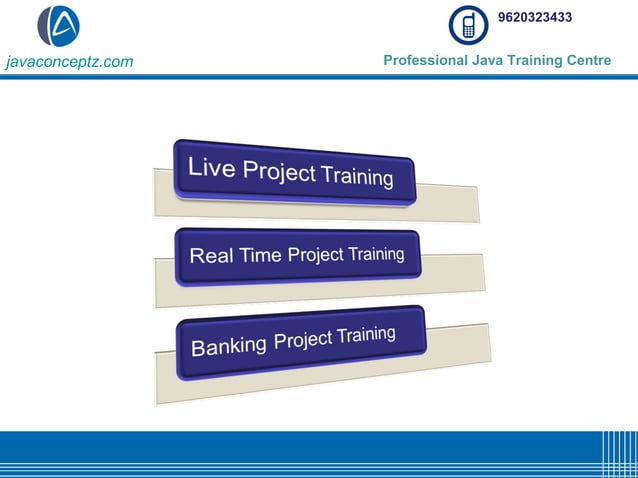 javaconceptz.com

9620323433

Professional Java Training Centre

Live Project Training

Real Time Project Training

Banking Project Training